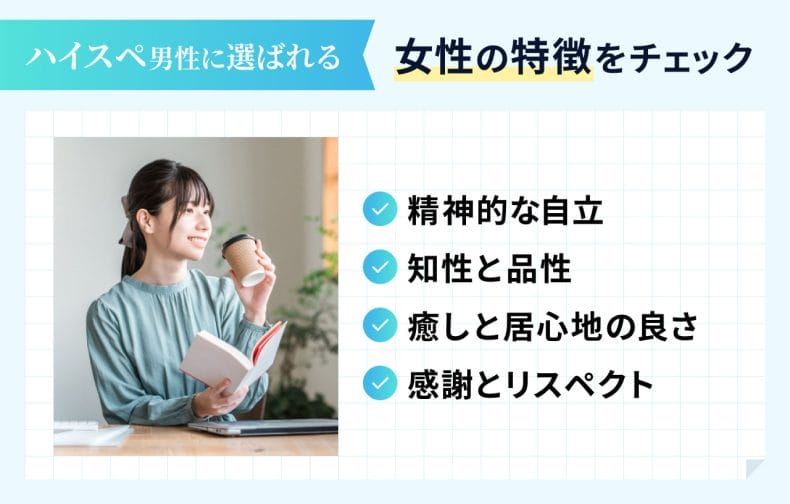 ハイスペ男性に選ばれる 女性の特徴をチェック

精神的な自立
知性と品性
癒しと居心地の良さ
感謝とリスペクト